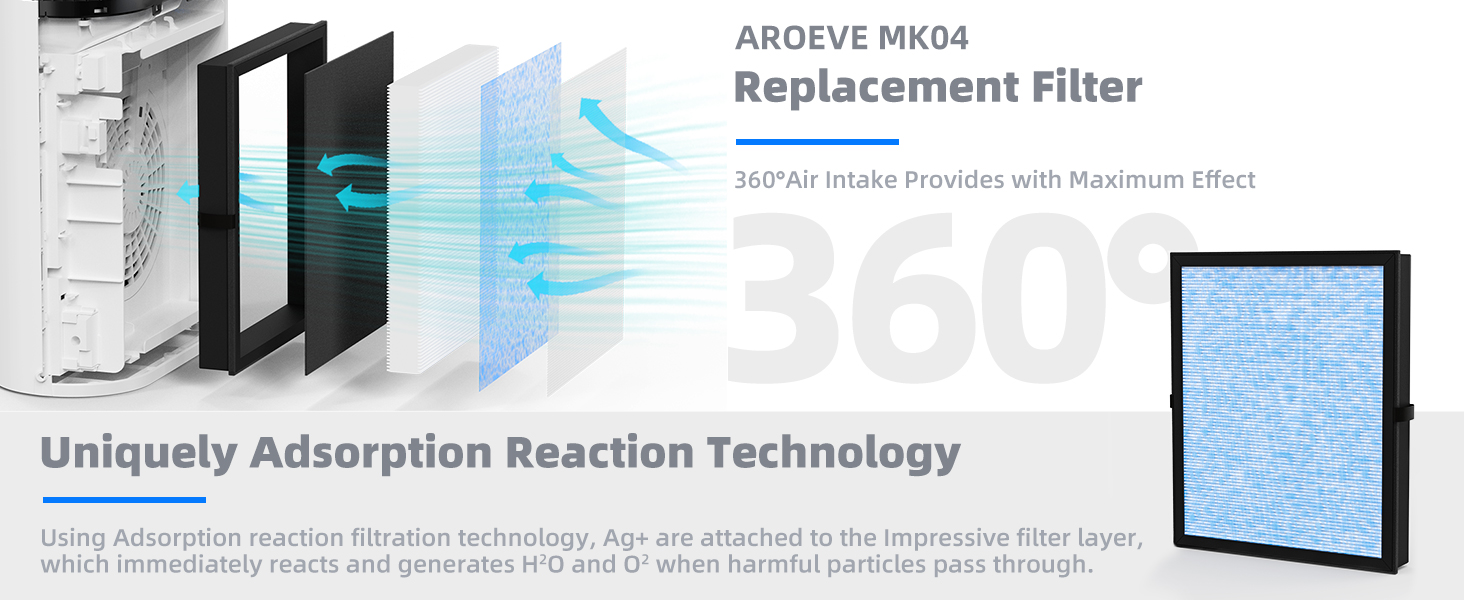 AROEVE MK04
Replacement Filter

360°Air Intake Provides with Maximum Effect

360°

Uniquely Adsorption Reaction Technology

Using Adsorption reaction filtration technology, Ag+ are attached to the Impressive filter layer, which immediately reacts and generates $H^2O$ and $O^2$ when harmful particles pass through.